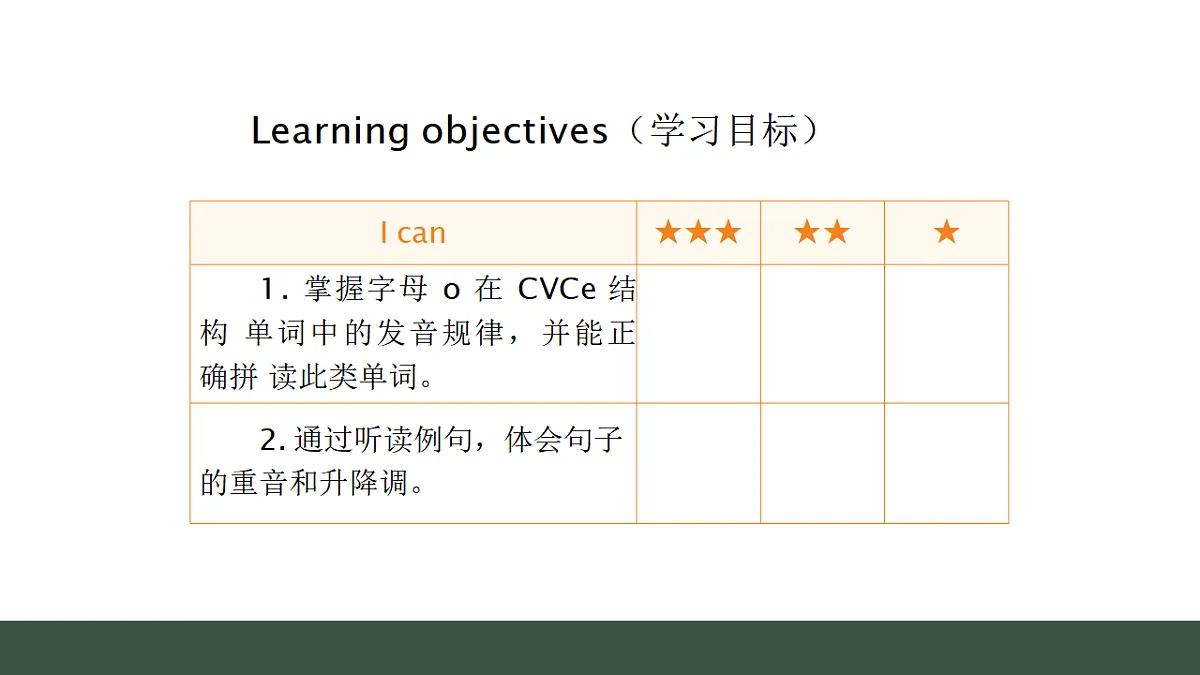 Learning objectives（学习目标）

| I can | ★★★ | ★★ | ★ |
|---|---|---|---|
| 1. 掌握字母 o 在 CVCe 结构 单词中的发音规律，并能正确拼 读此类单词。 | | | |
| 2. 通过听读例句，体会句子的重音和升降调。 | | | |